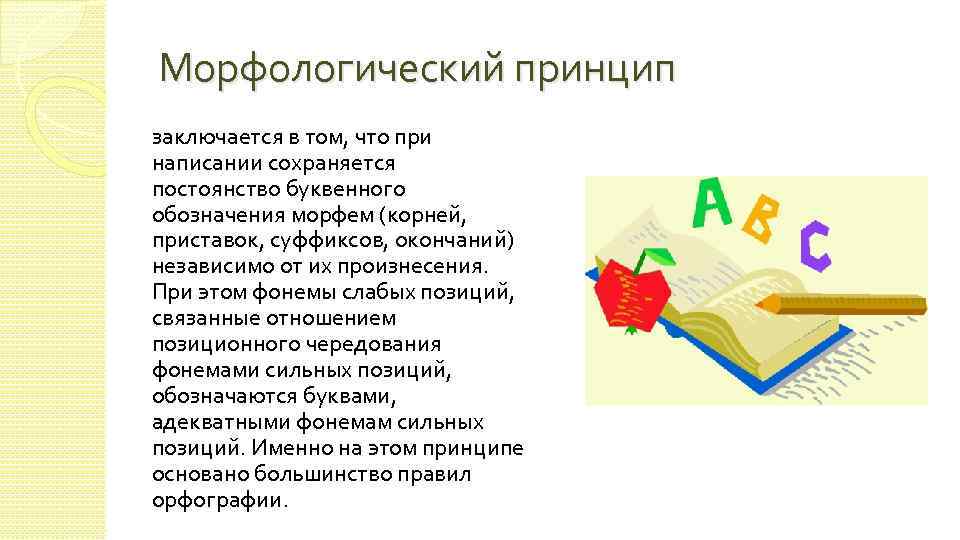 Морфологический принцип

заключается в том, что при написании сохраняется постоянство буквенного обозначения морфем (корней, приставок, суффиксов, окончаний) независимо от их произнесения. При этом фонемы слабых позиций, связанные отношением позиционного чередования фонемами сильных позиций, обозначаются буквами, адекватными фонемам сильных позиций. Именно на этом принципе основано большинство правил орфографии.

A B C